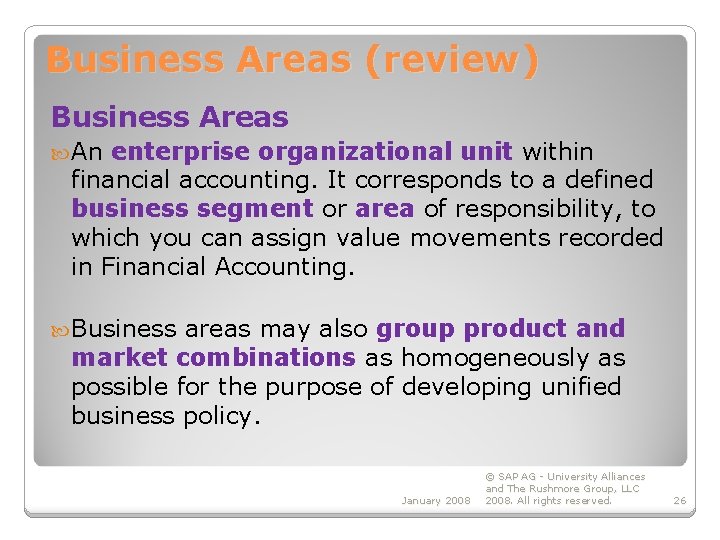 Business Areas (review)

Business Areas

An enterprise organizational unit within financial accounting. It corresponds to a defined business segment or area of responsibility, to which you can assign value movements recorded in Financial Accounting.

Business areas may also group product and market combinations as homogeneously as possible for the purpose of developing unified business policy.

January 2008

© SAP AG - University Alliances and The Rushmore Group, LLC 2008. All rights reserved.

26